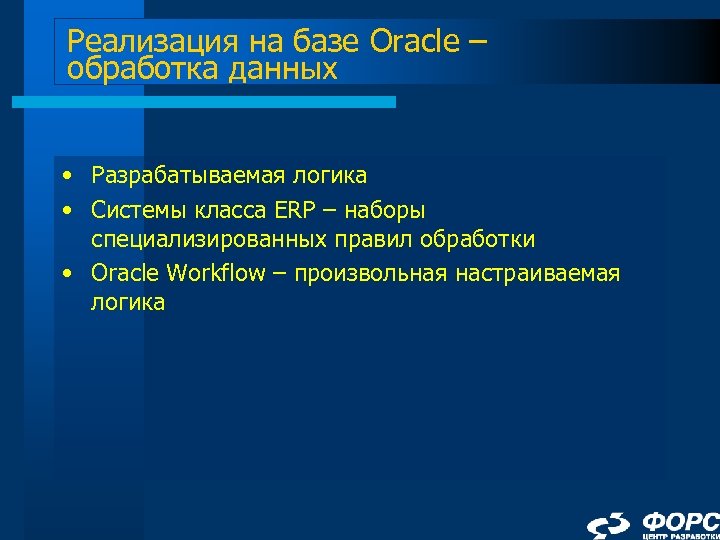 Реализация на базе Oracle – обработка данных

• Разрабатываемая логика
• Системы класса ERP – наборы специализированных правил обработки
• Oracle Workflow – произвольная настраиваемая логика

ФОРС
ЦЕНТР РАЗРАБОТКИ